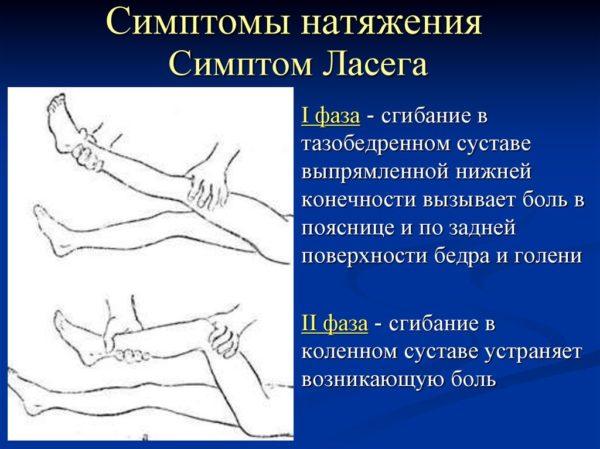 Симптомы натяжения
Симптом Ласега

I фаза - сгибание в тазобедренном суставе выпрямленной нижней конечности вызывает боль в пояснице и по задней поверхности бедра и голени

II фаза - сгибание в коленном суставе устраняет возникающую боль